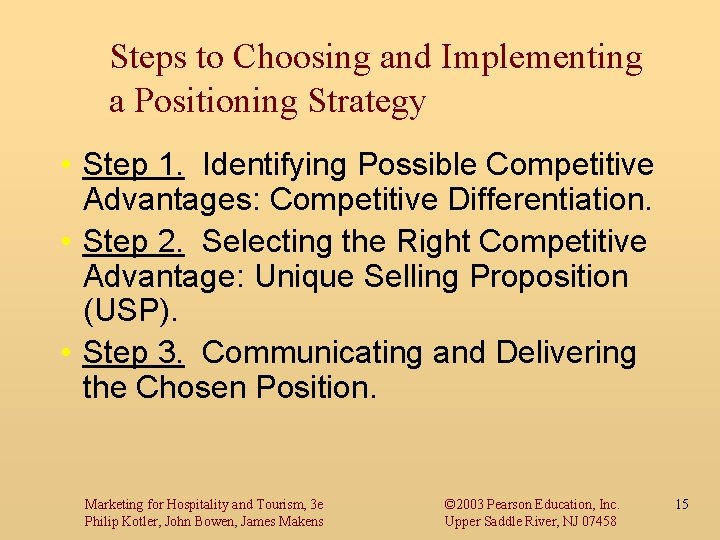 Steps to Choosing and Implementing a Positioning Strategy

• Step 1. Identifying Possible Competitive Advantages: Competitive Differentiation.
• Step 2. Selecting the Right Competitive Advantage: Unique Selling Proposition (USP).
• Step 3. Communicating and Delivering the Chosen Position.

Marketing for Hospitality and Tourism, 3e
Philip Kotler, John Bowen, James Makens

©2003 Pearson Education, Inc.
Upper Saddle River, NJ 07458

15